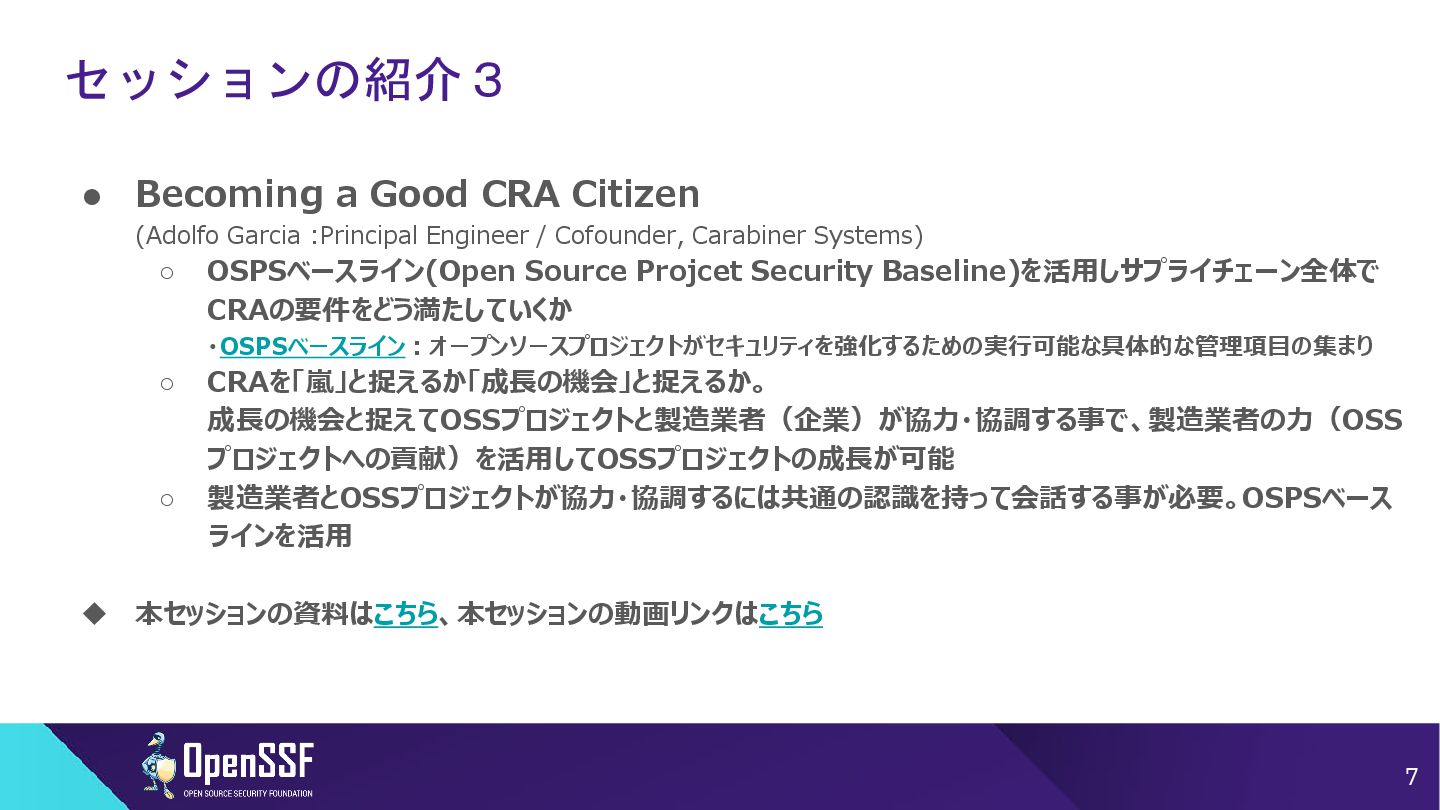 セッションの紹介３

● Becoming a Good CRA Citizen
(Adolfo Garcia :Principal Engineer / Cofounder, Carabiner Systems)

○ OSPSベースライン(Open Source Projcet Security Baseline)を活用しサプライチェーン全体でCRAの要件をどう満たしていくか
・OSPSベースライン：オープンソースプロジェクトがセキュリティを強化するための実行可能な具体的な管理項目の集まり

○ CRAを「嵐」と捉えるか「成長の機会」と捉えるか。
成長の機会と捉えてOSSプロジェクトと製造業者（企業）が協力･協調する事で、製造業者の力（OSSプロジェクトへの貢献）を活用してOSSプロジェクトの成長が可能

○ 製造業者とOSSプロジェクトが協力･協調するには共通の認識を持って会話する事が必要。OSPSベースラインを活用

◆ 本セッションの資料はこちら、本セッションの動画リンクはこちら

OpenSSF
OPEN SOURCE SECURITY FOUNDATION

7